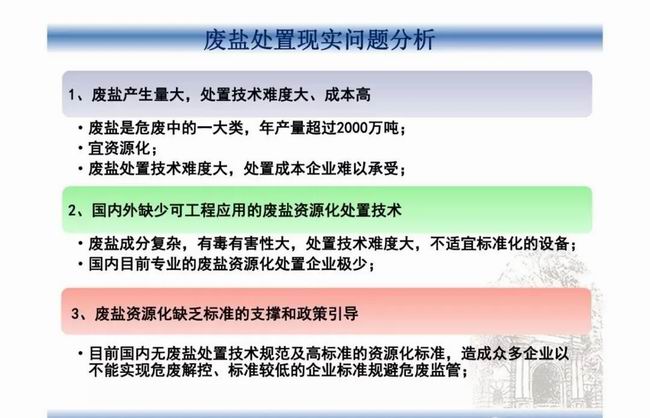 废盐处置现实问题分析

1、废盐产生量大，处置技术难度大、成本高

• 废盐是危废中的一大类，年产量超过2000万吨；
• 宜资源化；
• 废盐处置技术难度大，处置成本企业难以承受；

2、国内外缺少可工程应用的废盐资源化处置技术

• 废盐成分复杂，有毒有害性大，处置技术难度大，不适宜标准化的设备；
• 国内目前专业的废盐资源化处置企业极少；

3、废盐资源化缺乏标准的支撑和政策引导

• 目前国内无废盐处置技术规范及高标准的资源化标准，造成众多企业以不能实现危废解控、标准较低的企业标准规避危废监管；